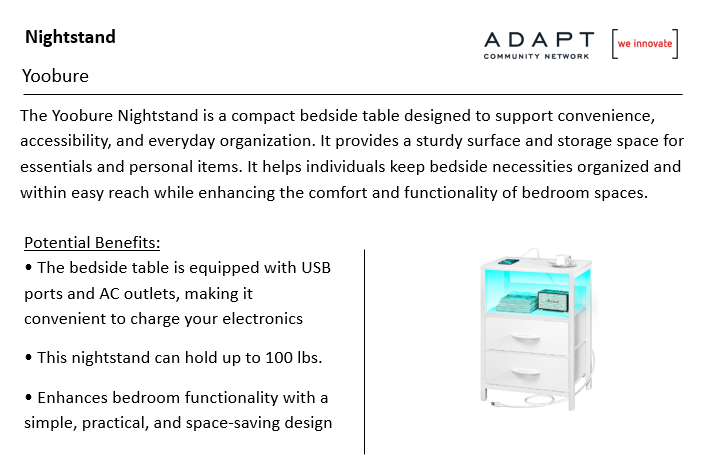 Nightstand

ADAPT COMMUNITY NETWORK [we innovate]

Yoobure

The Yoobure Nightstand is a compact bedside table designed to support convenience, accessibility, and everyday organization. It provides a sturdy surface and storage space for essentials and personal items. It helps individuals keep bedside necessities organized and within easy reach while enhancing the comfort and functionality of bedroom spaces.

Potential Benefits:
• The bedside table is equipped with USB ports and AC outlets, making it convenient to charge your electronics

• This nightstand can hold up to 100 lbs.

• Enhances bedroom functionality with a simple, practical, and space-saving design